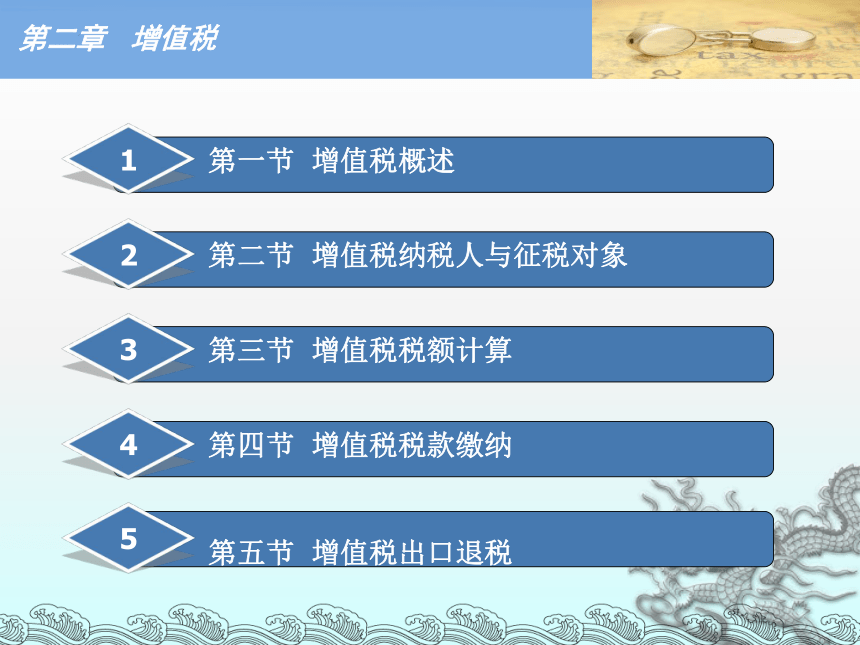 第二章 增值税

1 第一节 增值税概述

2 第二节 增值税纳税人与征税对象

3 第三节 增值税税额计算

4 第四节 增值税税款缴纳

5 第五节 增值税出口退税